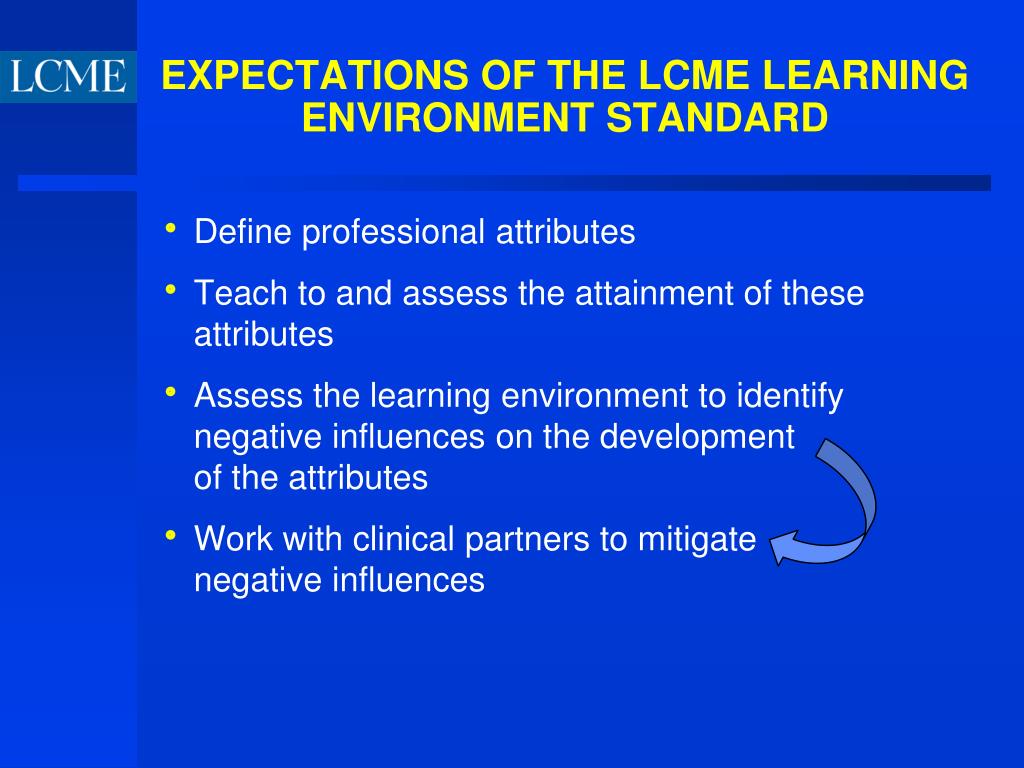 LCME

EXPECTATIONS OF THE LCME LEARNING ENVIRONMENT STANDARD

• Define professional attributes

• Teach to and assess the attainment of these attributes

• Assess the learning environment to identify negative influences on the development of the attributes

• Work with clinical partners to mitigate negative influences